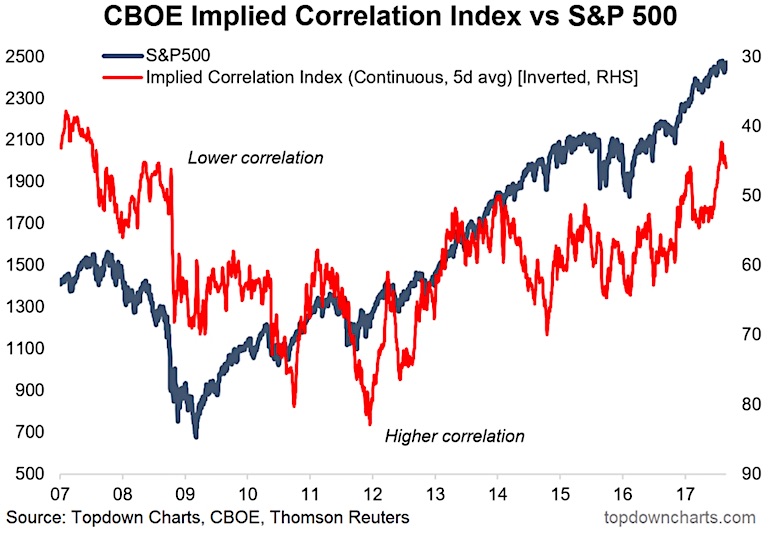 CBOE Implied Correlation Index vs S&P 500

S&P500
Implied Correlation Index (Continuous, 5d avg) [Inverted, RHS]

Lower correlation

Higher correlation

2500
2300
2100
1900
1700
1500
1300
1100
900
700
500

30
40
50
60
70
80
90

07 08 09 10 11 12 13 14 15 16 17

Source: Topdown Charts, CBOE, Thomson Reuters
topdowncharts.com